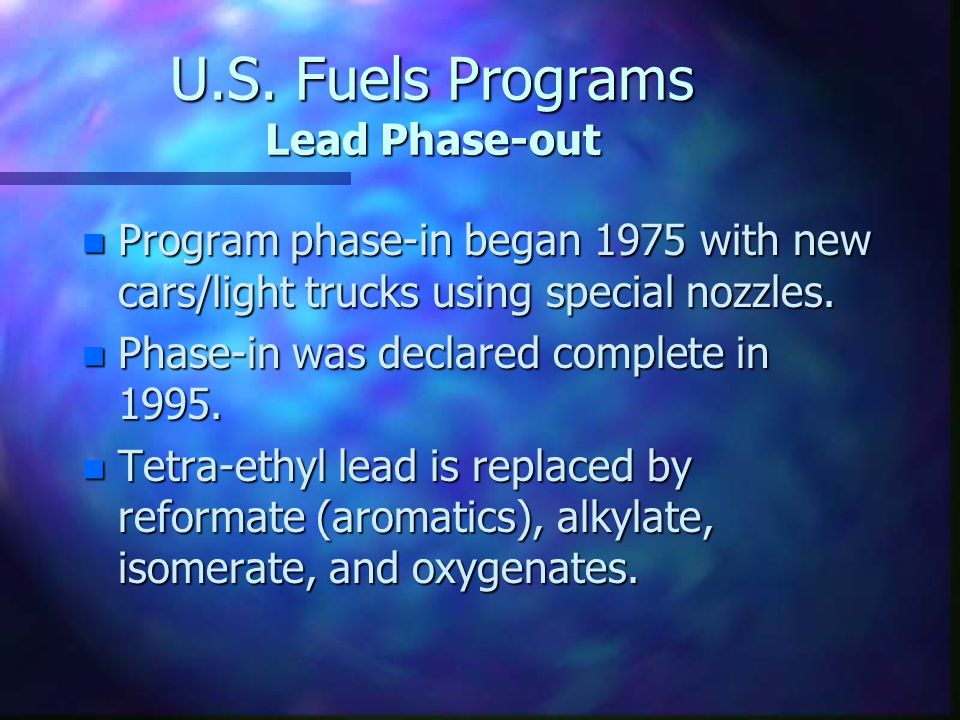 U.S. Fuels Programs
Lead Phase-out

- Program phase-in began 1975 with new cars/light trucks using special nozzles.
- Phase-in was declared complete in 1995.
- Tetra-ethyl lead is replaced by reformate (aromatics), alkylate, isomerate, and oxygenates.